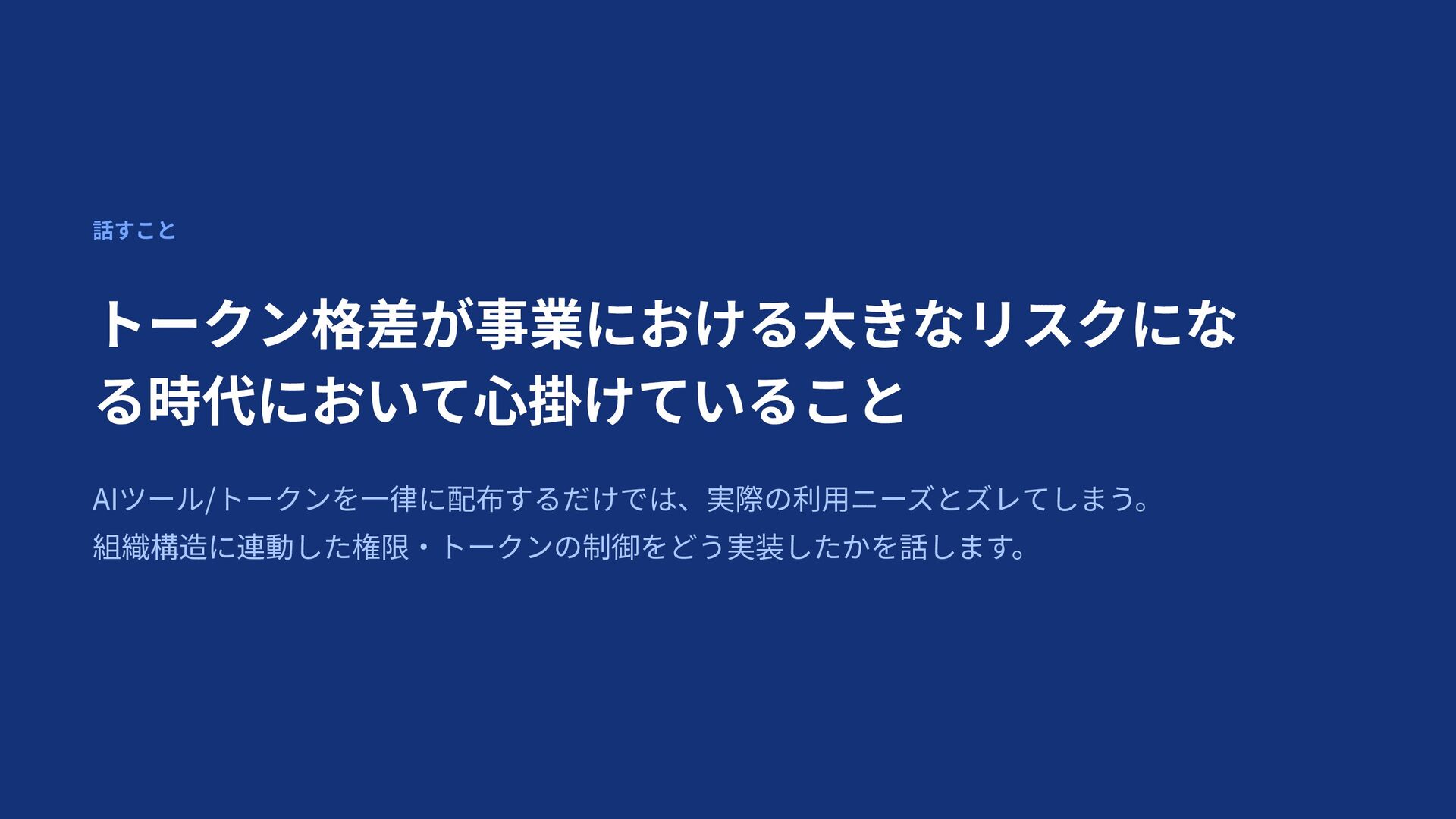 話すこと

トークン格差が事業における大きなリスクになる時代において心掛けていること

AIツール/トークンを一律に配布するだけでは、実際の利用ニーズとズレてしまう。
組織構造に連動した権限・トークンの制御をどう実装したかを話します。